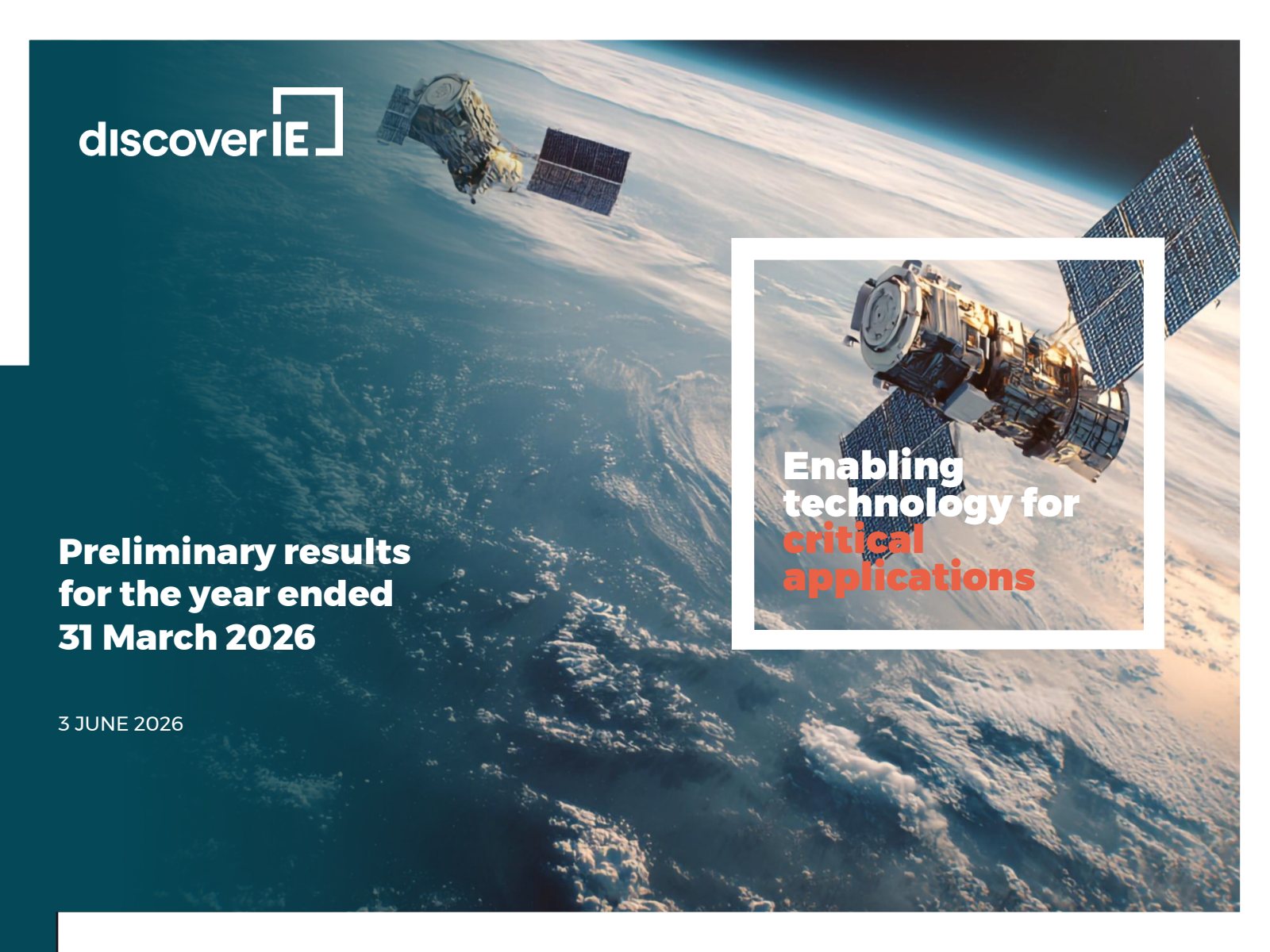 discoverIE

Enabling technology for critical applications

Preliminary results for the year ended 31 March 2026

3 JUNE 2026